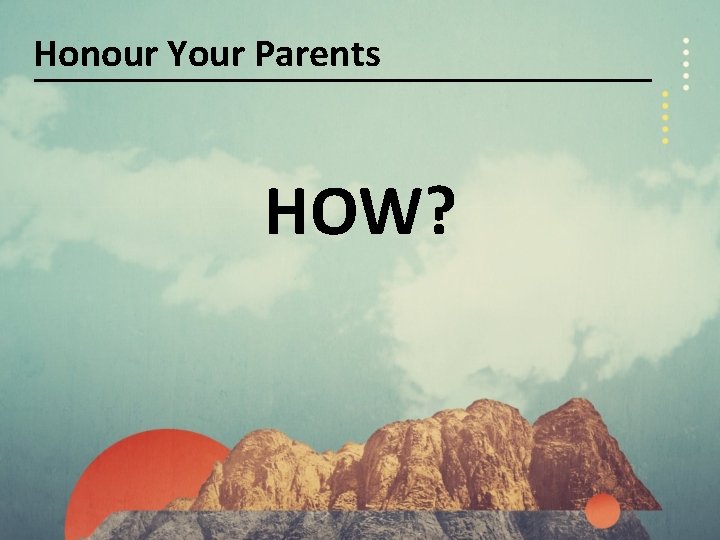 Honour Your Parents

HOW?